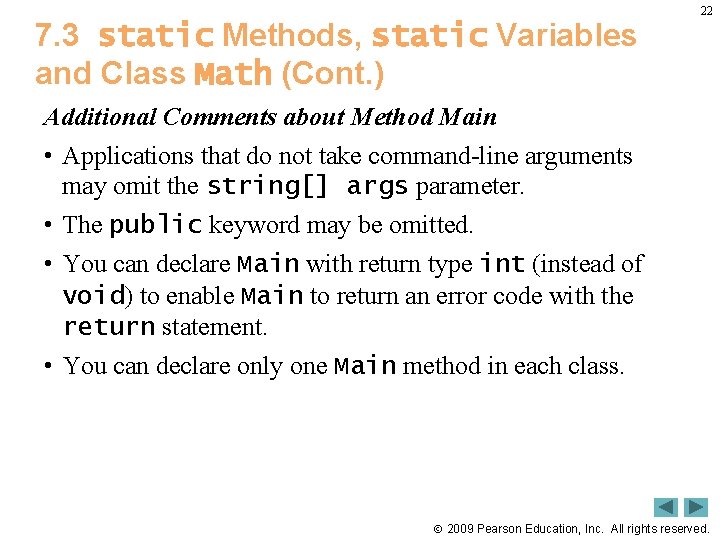 22

7.3 static Methods, static Variables and Class Math (Cont.)

Additional Comments about Method Main

• Applications that do not take command-line arguments may omit the string[] args parameter.

• The public keyword may be omitted.

• You can declare Main with return type int (instead of void) to enable Main to return an error code with the return statement.

• You can declare only one Main method in each class.

© 2009 Pearson Education, Inc. All rights reserved.